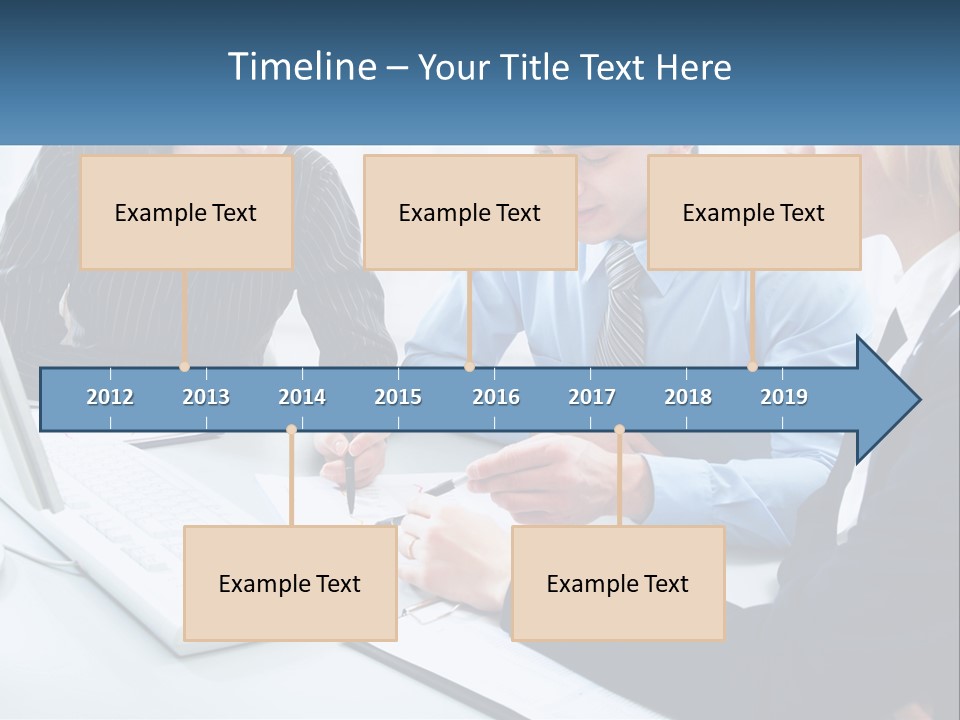 Timeline – Your Title Text Here

Example Text

Example Text

Example Text

2012 2013 2014 2015 2016 2017 2018 2019

Example Text

Example Text